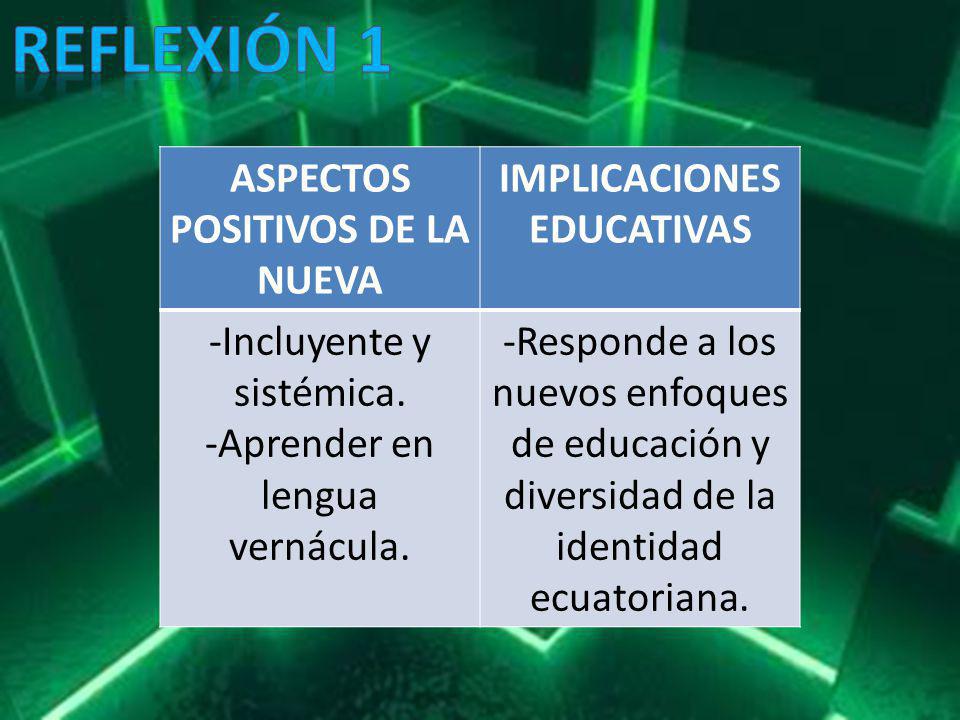 REFLEXIÓN 1

| ASPECTOS POSITIVOS DE LA NUEVA | IMPLICACIONES EDUCATIVAS |
|---|---|
| -Incluyente y sistémica. -Aprender en lengua vernácula. | -Responde a los nuevos enfoques de educación y diversidad de la identidad ecuatoriana. |